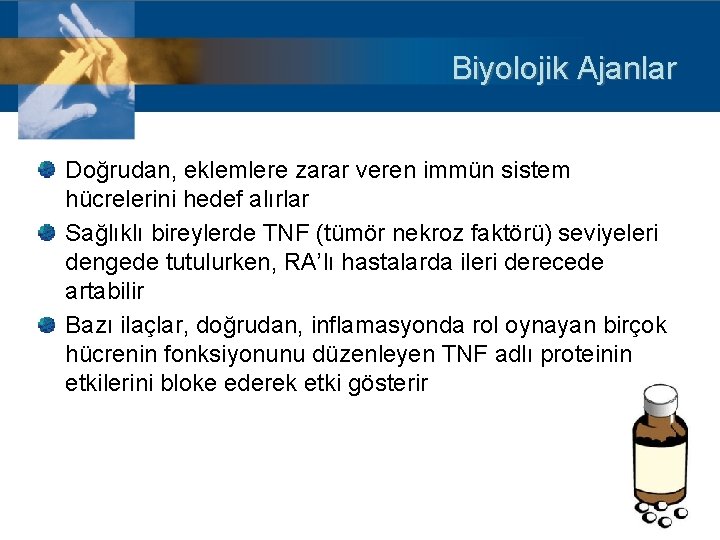 Biyolojik Ajanlar

Doğrudan, eklemlere zarar veren immün sistem hücrelerini hedef alırlar

Sağlıklı bireylerde TNF (tümör nekroz faktörü) seviyeleri dengede tutulurken, RA'lı hastalarda ileri derecede artabilir

Bazı ilaçlar, doğrudan, inflamasyonda rol oynayan birçok hücrenin fonksiyonunu düzenleyen TNF adlı proteinin etkilerini bloke ederek etki gösterir